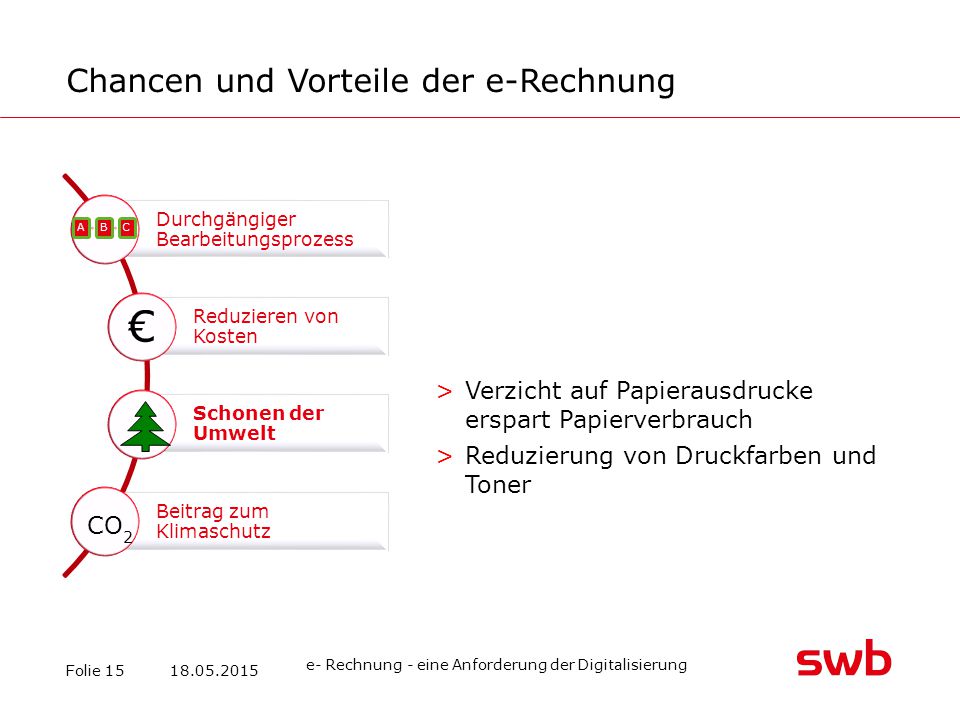 Chancen und Vorteile der e-Rechnung

A B C

Durchgängiger Bearbeitungsprozess

€

Reduzieren von Kosten

Schonen der Umwelt

$CO_2$

Beitrag zum Klimaschutz

> Verzicht auf Papierausdrucke erspart Papierverbrauch

> Reduzierung von Druckfarben und Toner

Folie 15 18.05.2015

e- Rechnung - eine Anforderung der Digitalisierung

swb